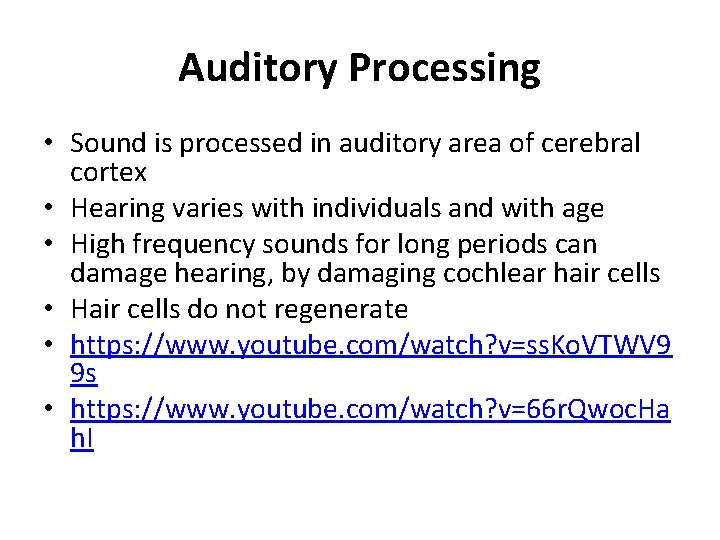 Auditory Processing

• Sound is processed in auditory area of cerebral cortex
• Hearing varies with individuals and with age
• High frequency sounds for long periods can damage hearing, by damaging cochlear hair cells
• Hair cells do not regenerate
• https://www.youtube.com/watch?v=ssKoVTWV99s
• https://www.youtube.com/watch?v=66rQwocHahI